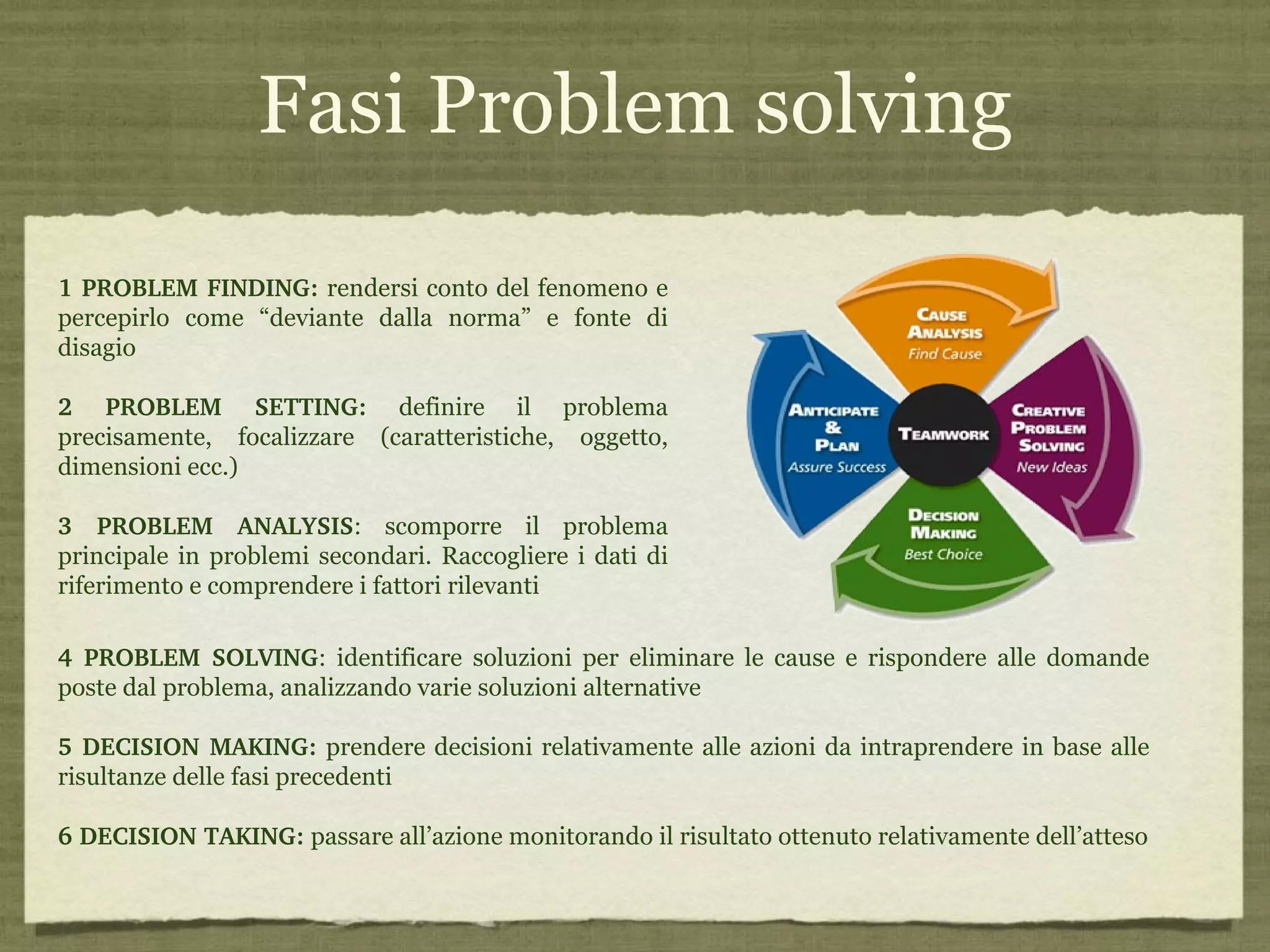 Fasi Problem solving

1 PROBLEM FINDING: rendersi conto del fenomeno e percepirlo come “deviante dalla norma” e fonte di disagio

2 PROBLEM SETTING: definire il problema precisamente, focalizzare (caratteristiche, oggetto, dimensioni ecc.)

3 PROBLEM ANALYSIS: scomporre il problema principale in problemi secondari. Raccogliere i dati di riferimento e comprendere i fattori rilevanti

CAUSE ANALYSIS
Find Cause

ANTICIPATE & PLAN
Assure Success

TEAMWORK

CREATIVE PROBLEM SOLVING
New Ideas

DECISION MAKING
Best Choice

4 PROBLEM SOLVING: identificare soluzioni per eliminare le cause e rispondere alle domande poste dal problema, analizzando varie soluzioni alternative

5 DECISION MAKING: prendere decisioni relativamente alle azioni da intraprendere in base alle risultanze delle fasi precedenti

6 DECISION TAKING: passare all’azione monitorando il risultato ottenuto relativamente dell’atteso